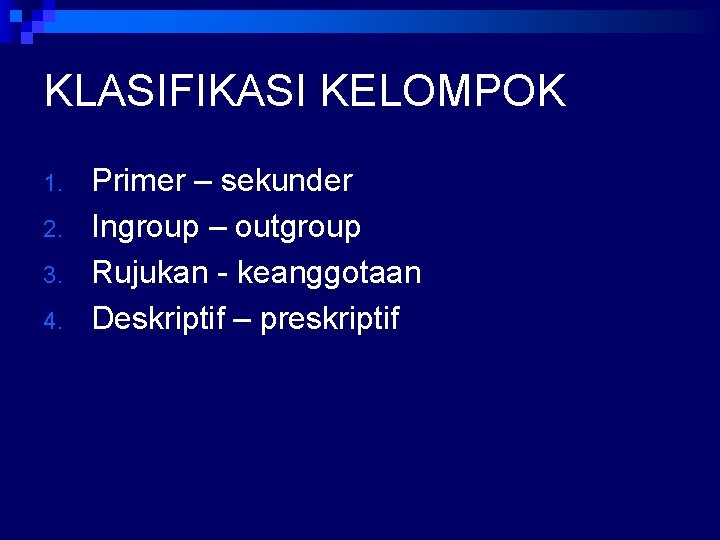 KLASIFIKASI KELOMPOK

1. Primer – sekunder
2. Ingroup – outgroup
3. Rujukan - keanggotaan
4. Deskriptif – preskriptif